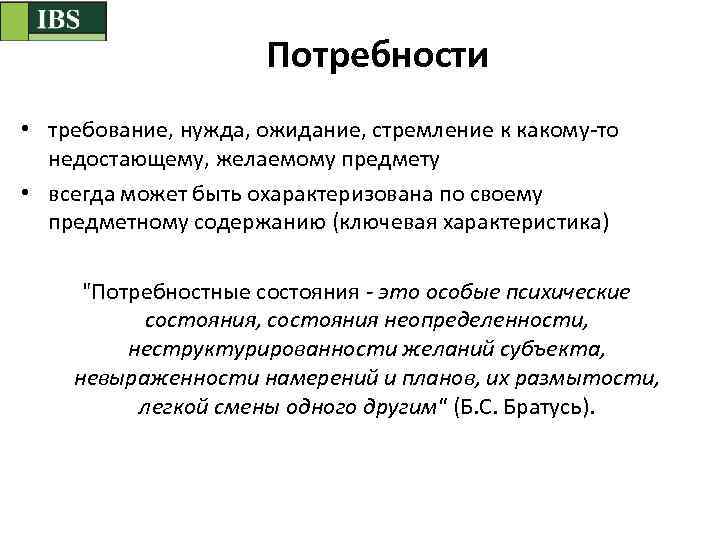 IBS

Потребности

• требование, нужда, ожидание, стремление к какому-то недостающему, желаемому предмету

• всегда может быть охарактеризована по своему предметному содержанию (ключевая характеристика)

"Потребностные состояния - это особые психические состояния, состояния неопределенности, неструктурированности желаний субъекта, невыраженности намерений и планов, их размытости, легкой смены одного другим" (Б.С. Братусь).